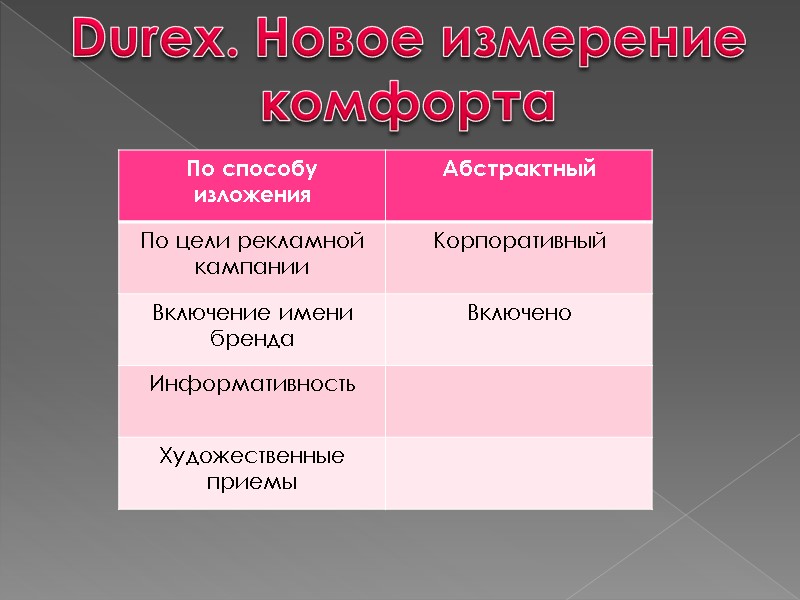 Durex. Новое измерение комфорта

| По способу изложения | Абстрактный |
|---|---|
| По цели рекламной кампании | Корпоративный |
| Включение имени бренда | Включено |
| Информативность | |
| Художественные приемы | |